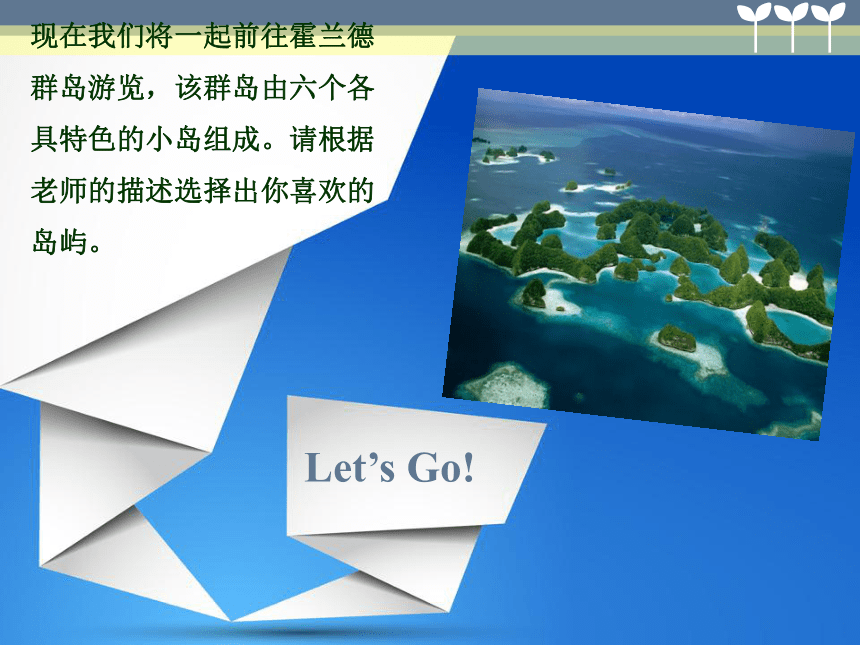 现在我们将一起前往霍兰德群岛游览，该群岛由六个各具特色的小岛组成。请根据老师的描述选择出你喜欢的岛屿。

Let’s Go!